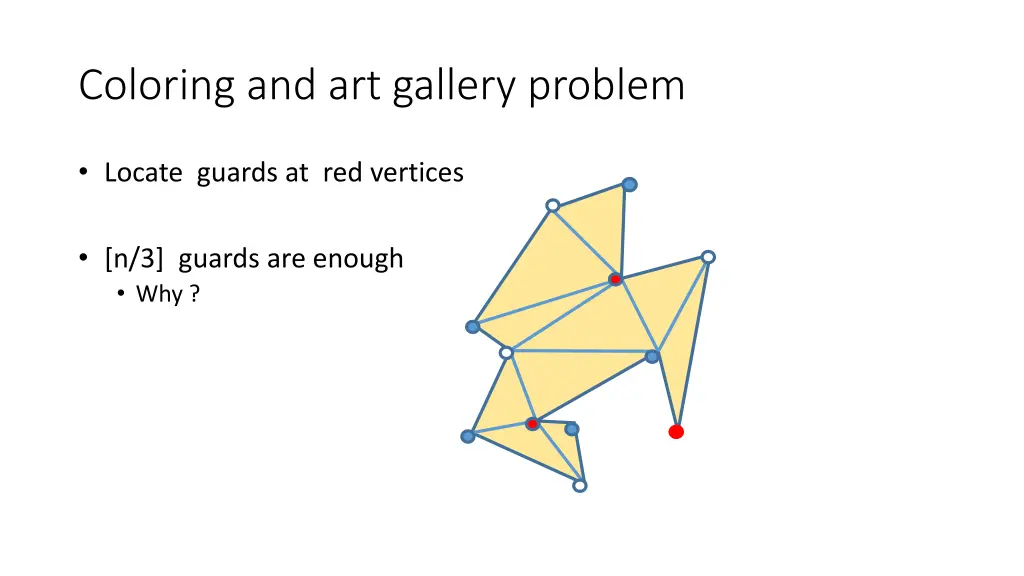 Coloring and art gallery problem

• Locate guards at red vertices

• [n/3] guards are enough
  • Why ?